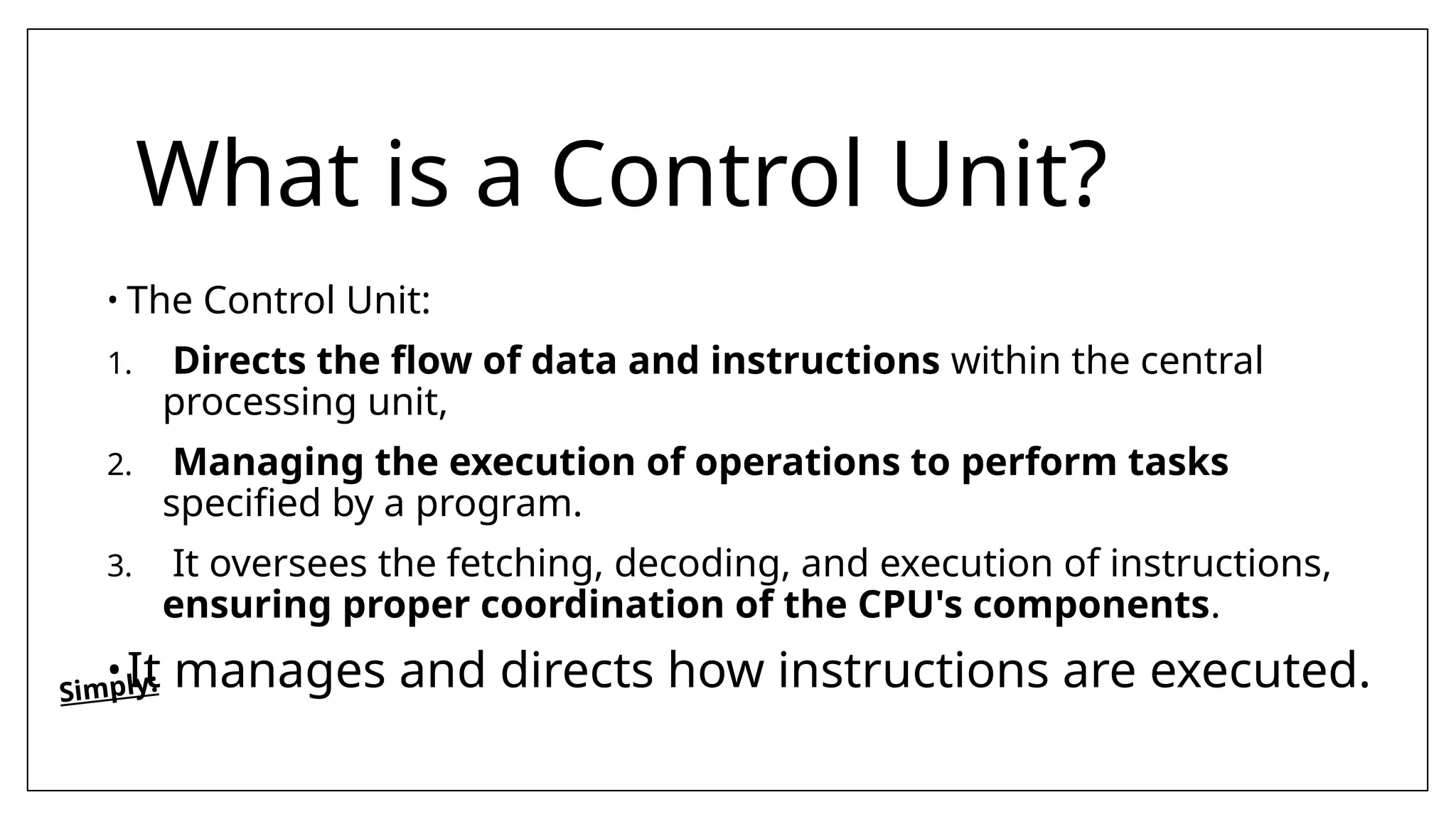 What is a Control Unit?

• The Control Unit:

1. Directs the flow of data and instructions within the central processing unit,

2. Managing the execution of operations to perform tasks specified by a program.

3. It oversees the fetching, decoding, and execution of instructions, ensuring proper coordination of the CPU's components.

Simply:

• It manages and directs how instructions are executed.